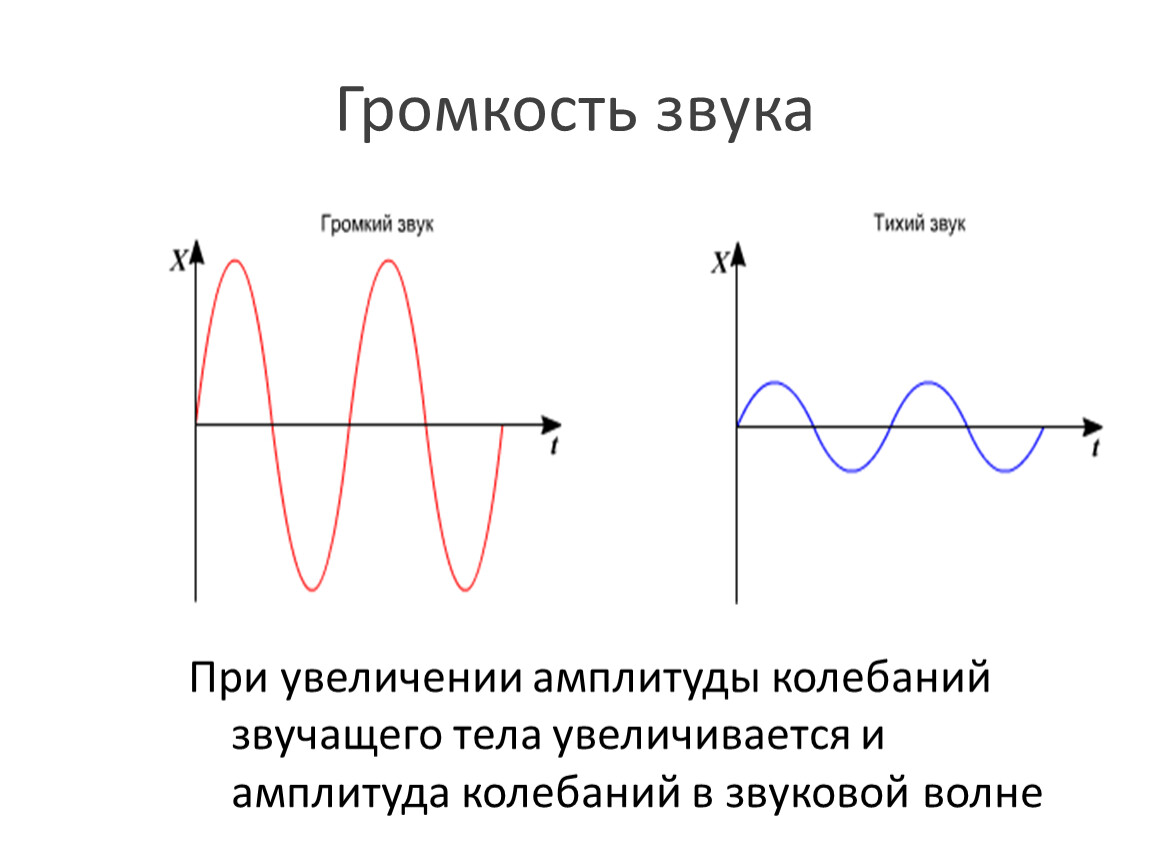 Громкость звука

Громкий звук

$X$

$t$

Тихий звук

$X$

$t$

При увеличении амплитуды колебаний звучащего тела увеличивается и амплитуда колебаний в звуковой волне